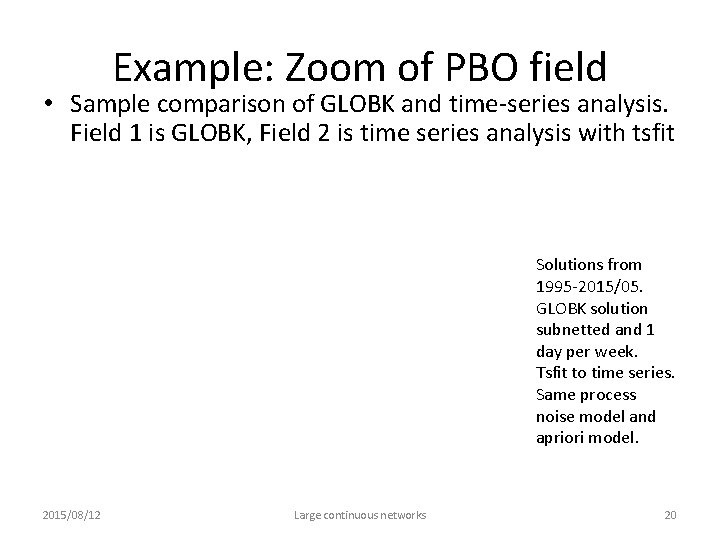 Example: Zoom of PBO field

• Sample comparison of GLOBK and time-series analysis. Field 1 is GLOBK, Field 2 is time series analysis with tsfit

Solutions from 1995-2015/05. GLOBK solution subnetted and 1 day per week. Tsfit to time series. Same process noise model and apriori model.

2015/08/12

Large continuous networks

20